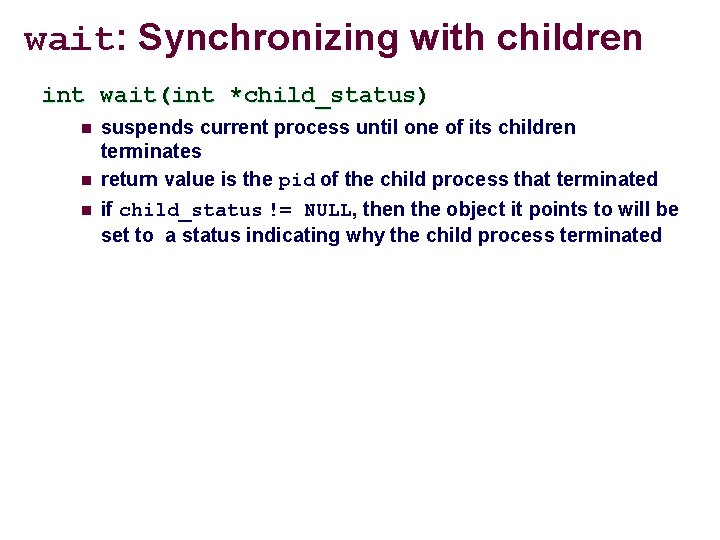 wait: Synchronizing with children

int wait(int *child_status)

- suspends current process until one of its children terminates
- return value is the pid of the child process that terminated
- if child_status != NULL, then the object it points to will be set to a status indicating why the child process terminated